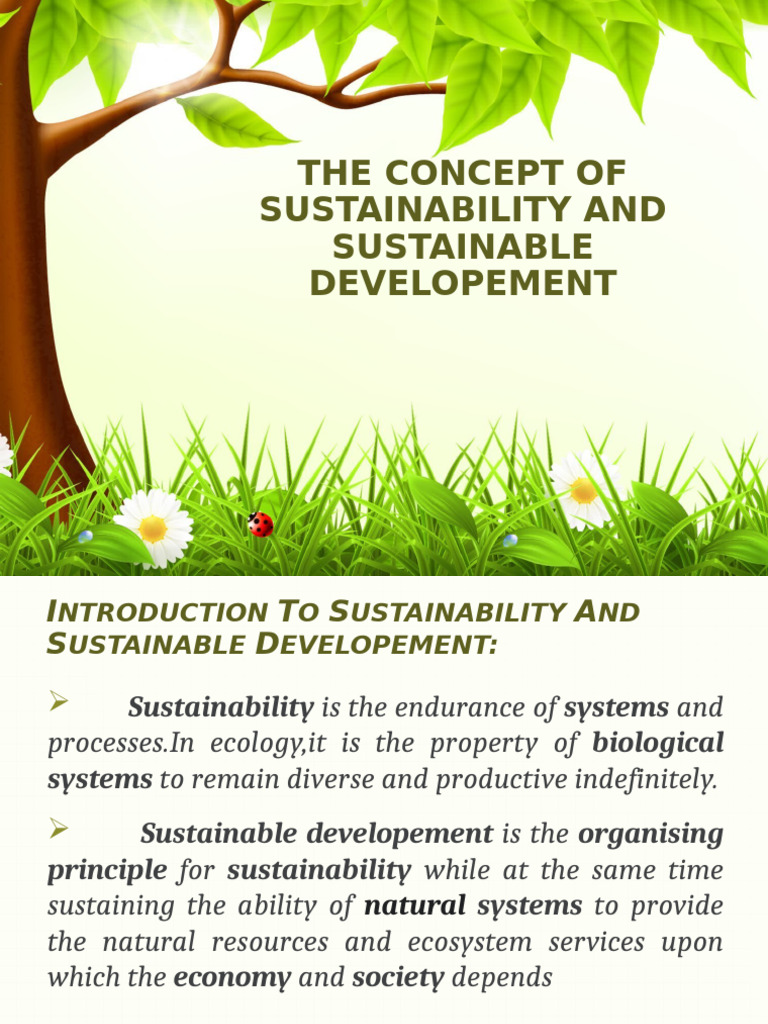 THE CONCEPT OF SUSTAINABILITY AND SUSTAINABLE DEVELOPEMENT

INTRODUCTION TO SUSTAINABILITY AND SUSTAINABLE DEVELOPEMENT:

➢ Sustainability is the endurance of systems and processes.In ecology,it is the property of biological systems to remain diverse and productive indefinitely.

➢ Sustainable developement is the organising principle for sustainability while at the same time sustaining the ability of natural systems to provide the natural resources and ecosystem services upon which the economy and society depends